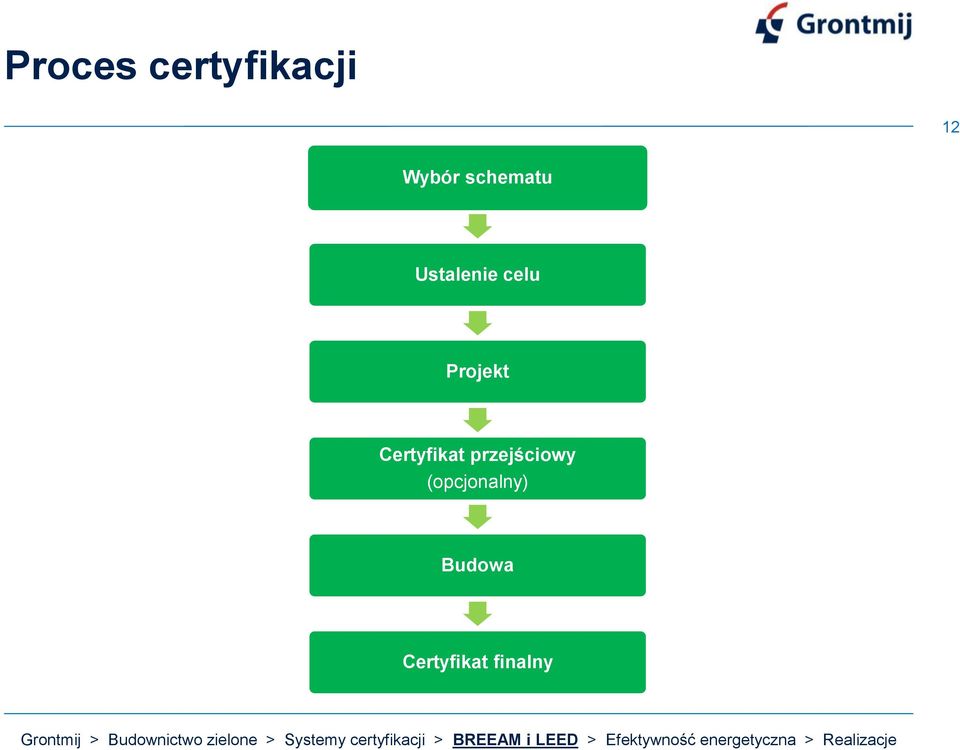 Grontmij

Proces certyfikacji

12

Wybór schematu

Ustalenie celu

Projekt

Certyfikat przejściowy (opcjonalny)

Budowa

Certyfikat finalny

Grontmij > Budownictwo zielone > Systemy certyfikacji > BREEAM i LEED > Efektywność energetyczna > Realizacje